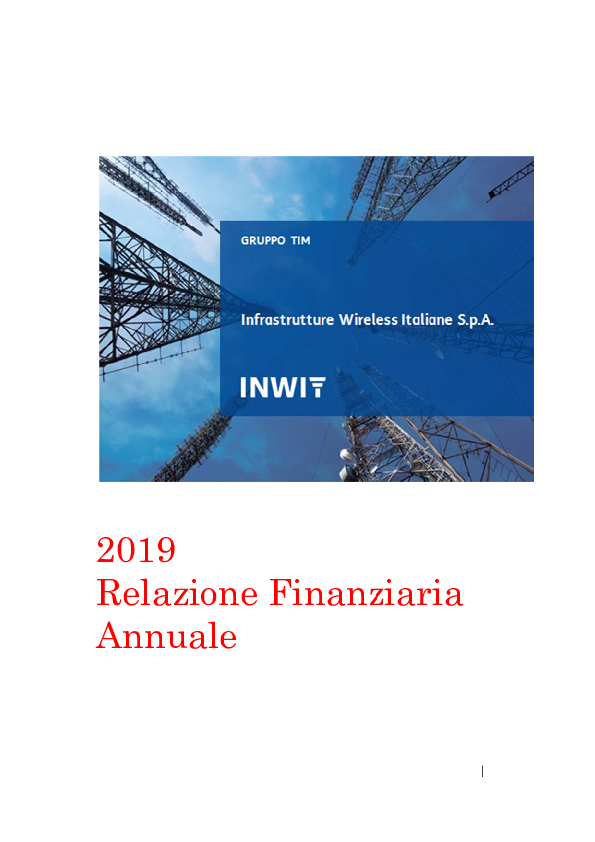 GRUPPO TIM

Infrastrutture Wireless Italiane S.p.A.

INWIT

2019
Relazione Finanziaria Annuale

1